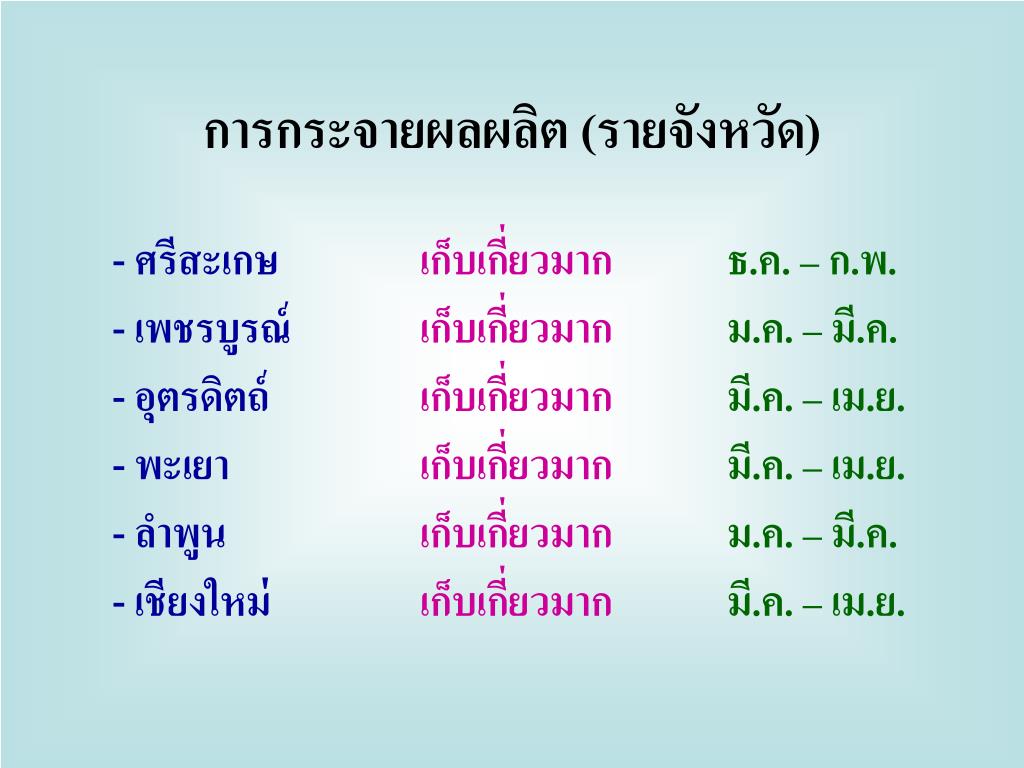 การกระจายผลผลิต (รายจังหวัด)

- ศรีสะเกษ เก็บเกี่ยวมาก ธ.ค. – ก.พ.
- เพชรบูรณ์ เก็บเกี่ยวมาก ม.ค. – มี.ค.
- อุตรดิตถ์ เก็บเกี่ยวมาก มี.ค. – เม.ย.
- พะเยา เก็บเกี่ยวมาก มี.ค. – เม.ย.
- ลำพูน เก็บเกี่ยวมาก ม.ค. – มี.ค.
- เชียงใหม่ เก็บเกี่ยวมาก มี.ค. – เม.ย.